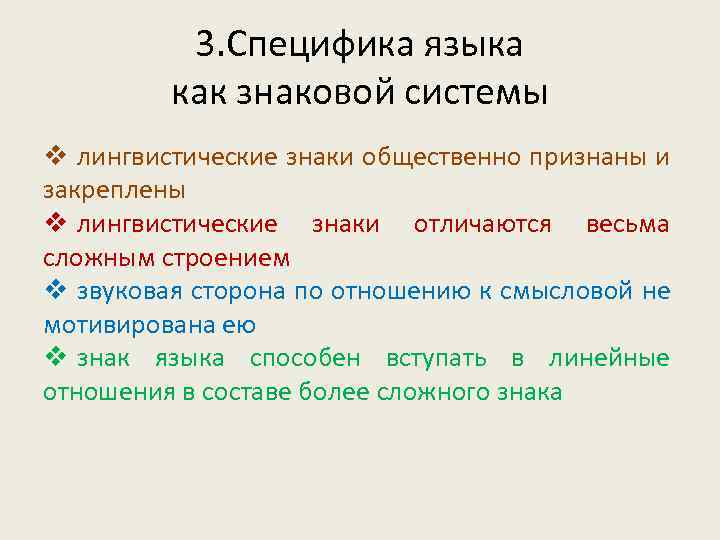 3.Специфика языка
как знаковой системы

❖ лингвистические знаки общественно признаны и закреплены

❖ лингвистические знаки отличаются весьма сложным строением

❖ звуковая сторона по отношению к смысловой не мотивирована ею

❖ знак языка способен вступать в линейные отношения в составе более сложного знака